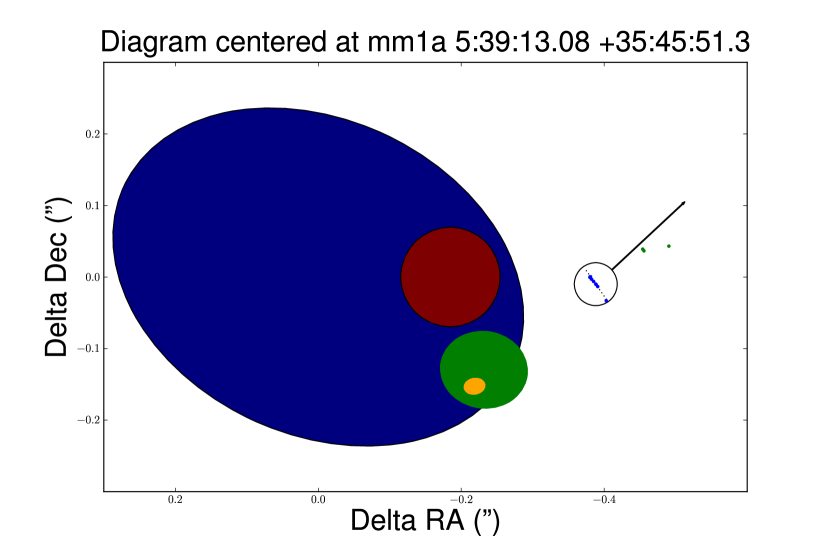 Diagram centered at mm1a 5:39:13.08 +35:45:51.3

Delta Dec (")

0.2
0.1
0.0
−0.1
−0.2

0.2
0.0
−0.2
−0.4

Delta RA (")